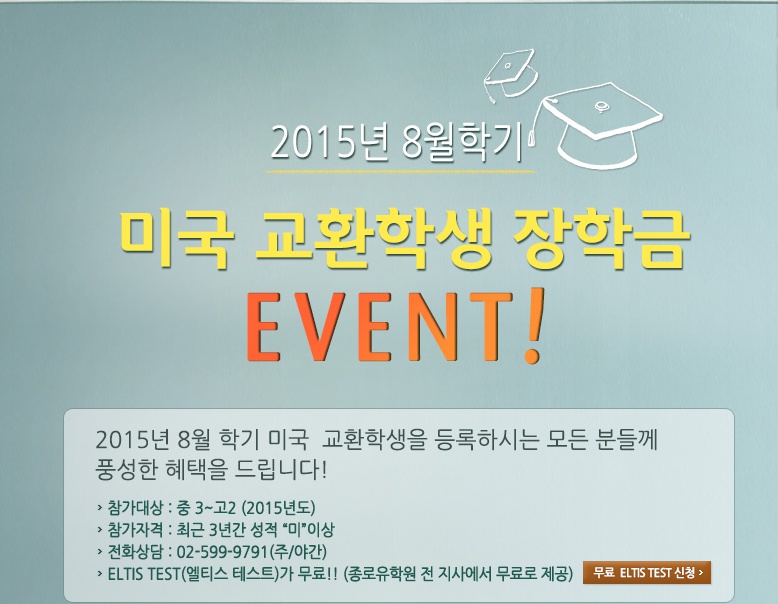 2015년 8월학기

미국 교환학생 장학금

EVENT!

2015년 8월 학기 미국 교환학생을 등록하시는 모든 분들께 풍성한 혜택을 드립니다!

› 참가대상 : 중 3~고2 (2015년도)
› 참가자격 : 최근 3년간 성적 "미"이상
› 전화상담 : 02-599-9791(주/야간)
› ELTIS TEST(엘티스 테스트)가 무료!! (종로유학원 전 지사에서 무료로 제공)

무료 ELTIS TEST 신청 ›